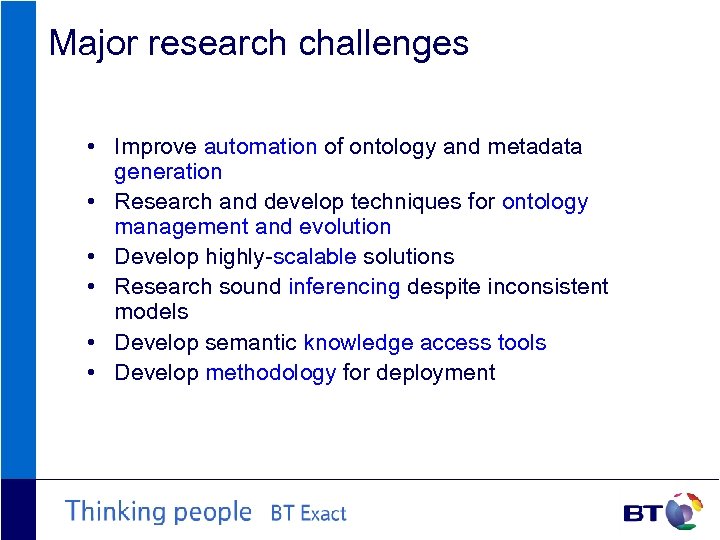 Major research challenges

• Improve automation of ontology and metadata generation
• Research and develop techniques for ontology management and evolution
• Develop highly-scalable solutions
• Research sound inferencing despite inconsistent models
• Develop semantic knowledge access tools
• Develop methodology for deployment

Thinking people BT Exact

BT